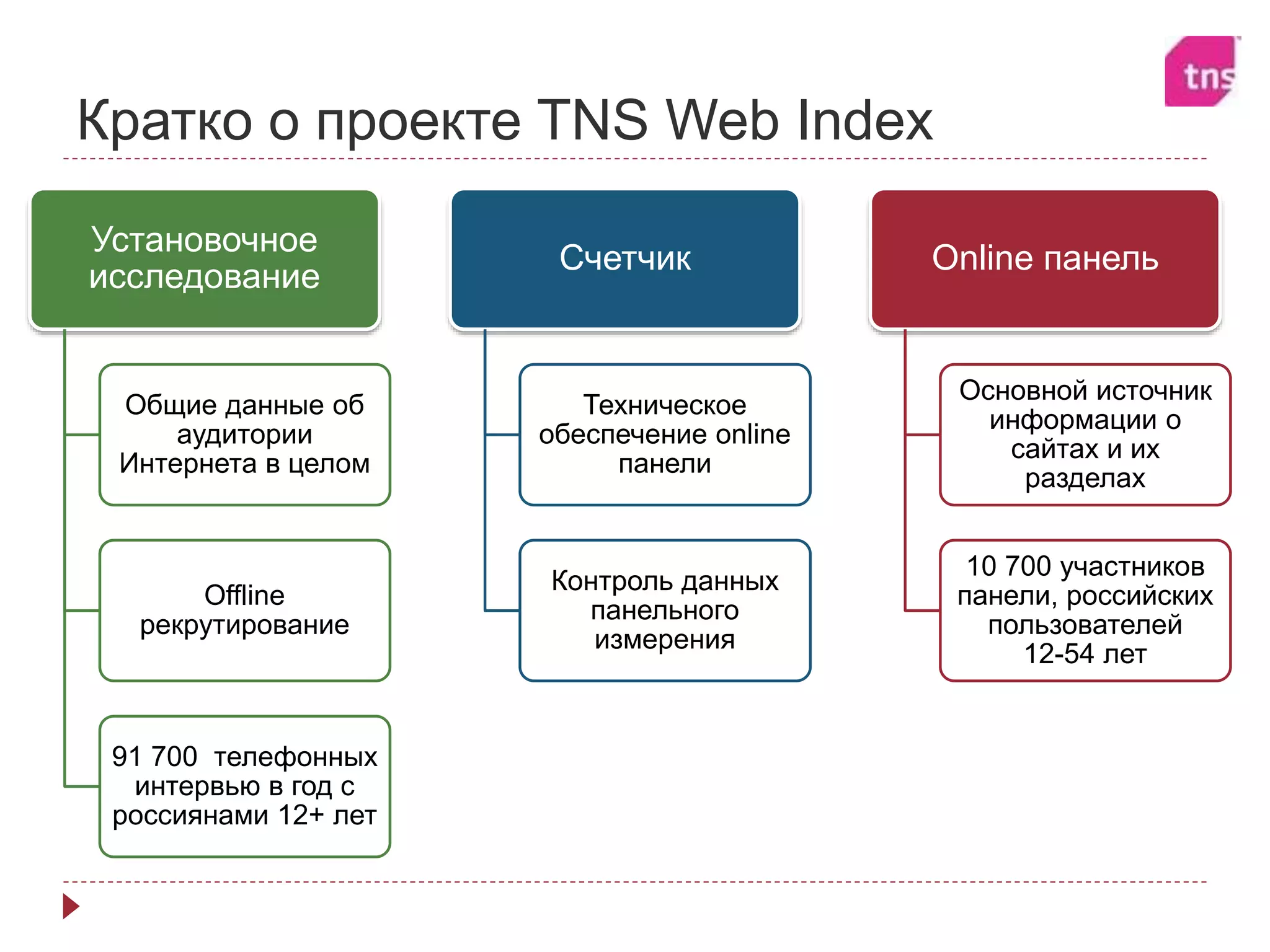 tns

Кратко о проекте TNS Web Index

Установочное исследование

Общие данные об аудитории Интернета в целом

Offline рекрутирование

91 700 телефонных интервью в год с россиянами 12+ лет

Счетчик

Техническое обеспечение online панели

Контроль данных панельного измерения

Online панель

Основной источник информации о сайтах и их разделах

10 700 участников панели, российских пользователей 12-54 лет